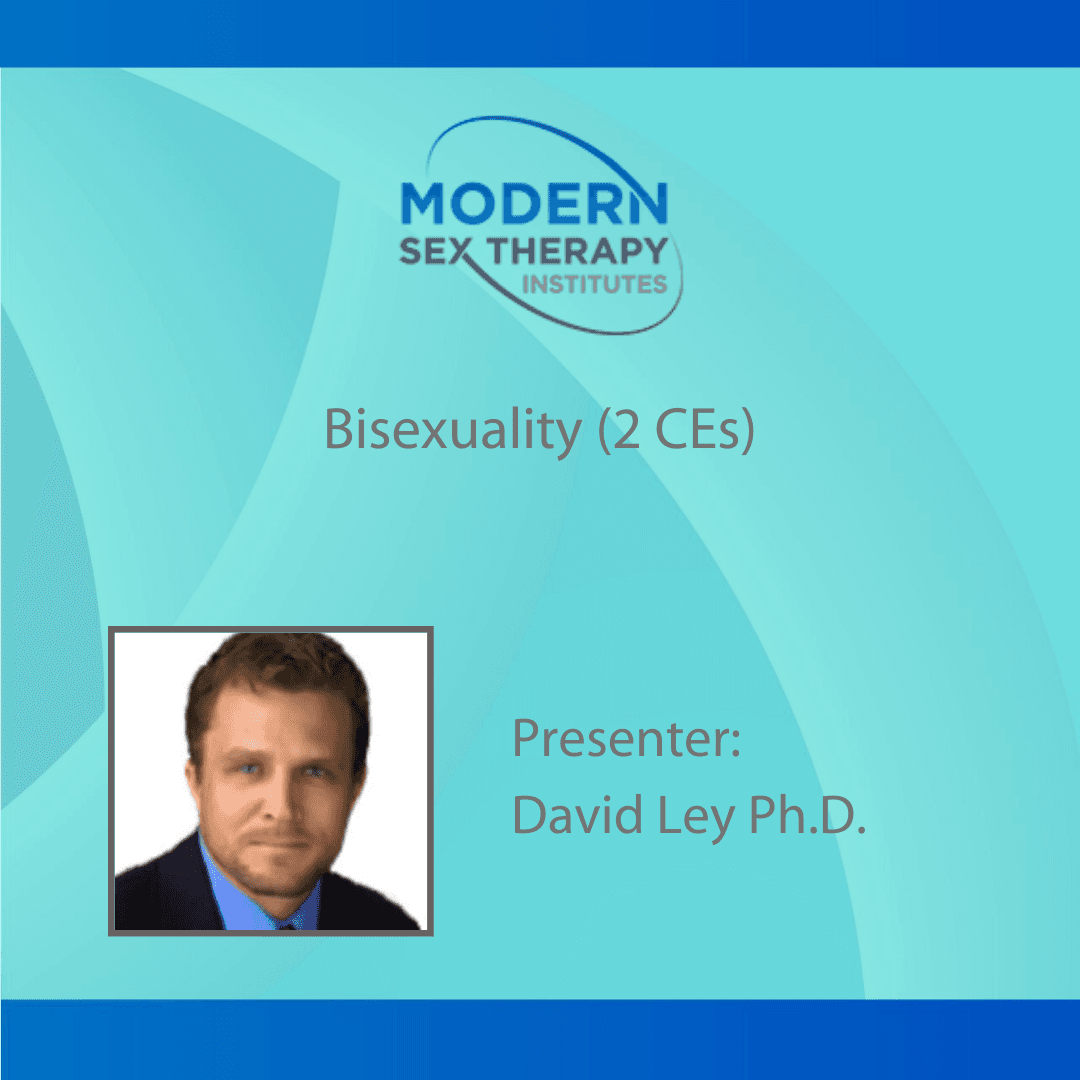 MODERN
SEX THERAPY
INSTITUTES

Bisexuality (2 CEs)

Presenter:
David Ley Ph.D.